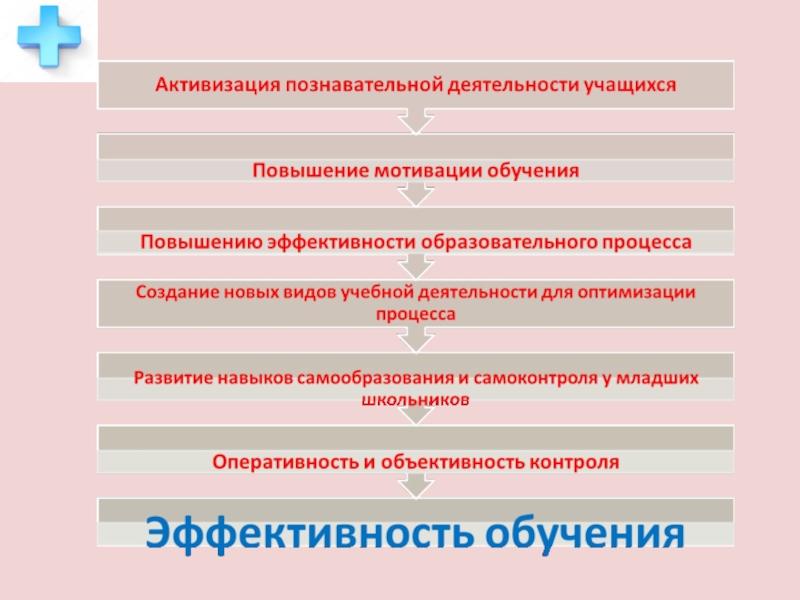 Активизация познавательной деятельности учащихся

Повышение мотивации обучения

Повышению эффективности образовательного процесса

Создание новых видов учебной деятельности для оптимизации процесса

Развитие навыков самообразования и самоконтроля у младших школьников

Оперативность и объективность контроля

Эффективность обучения